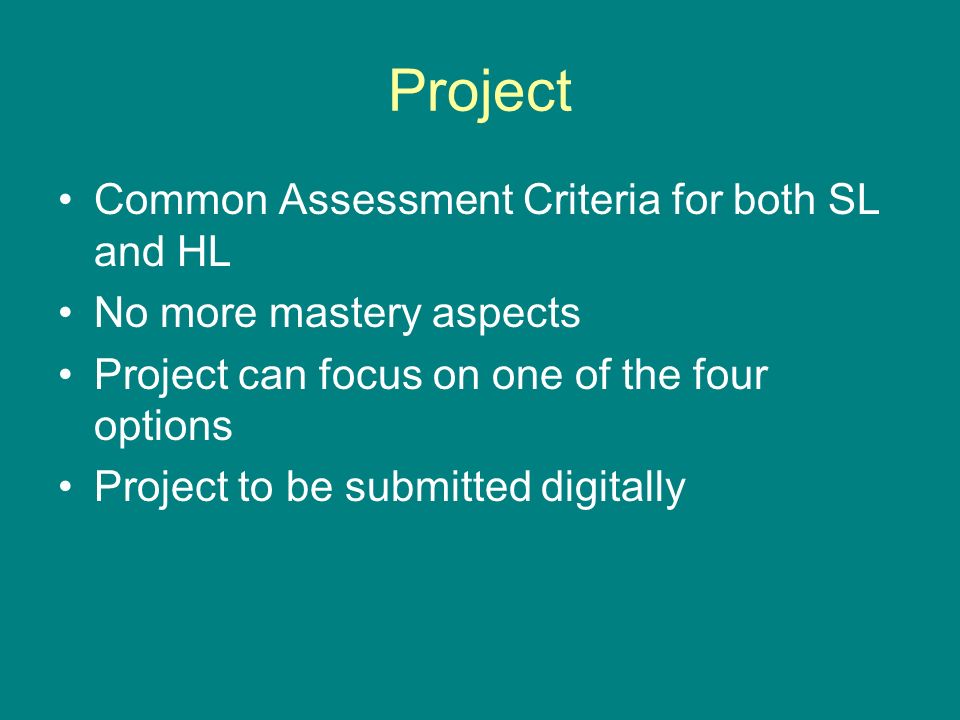 Project

• Common Assessment Criteria for both SL and HL
• No more mastery aspects
• Project can focus on one of the four options
• Project to be submitted digitally